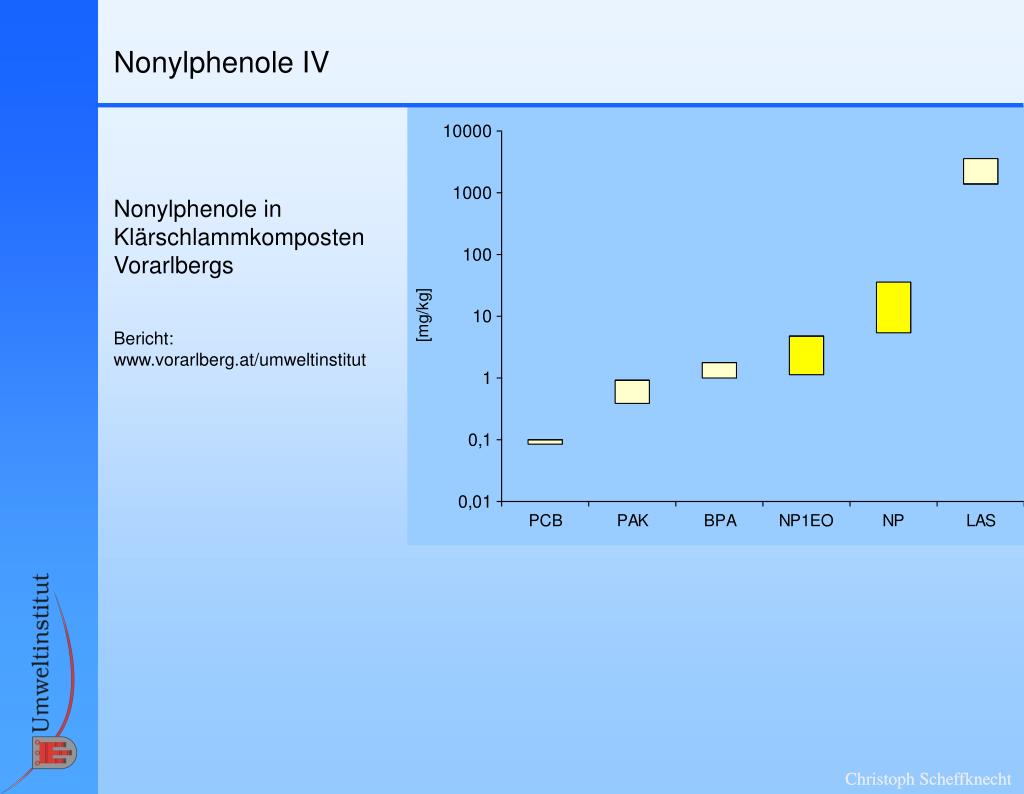 Nonylphenole IV

Nonylphenole in Klärschlammkomposten Vorarlbergs

Bericht:
www.vorarlberg.at/umweltinstitut

10000
1000
100
10
1
0,1
0,01
[mg/kg]
PCB
PAK
BPA
NP1EO
NP
LAS

Umweltinstitut

Christoph Scheffknecht